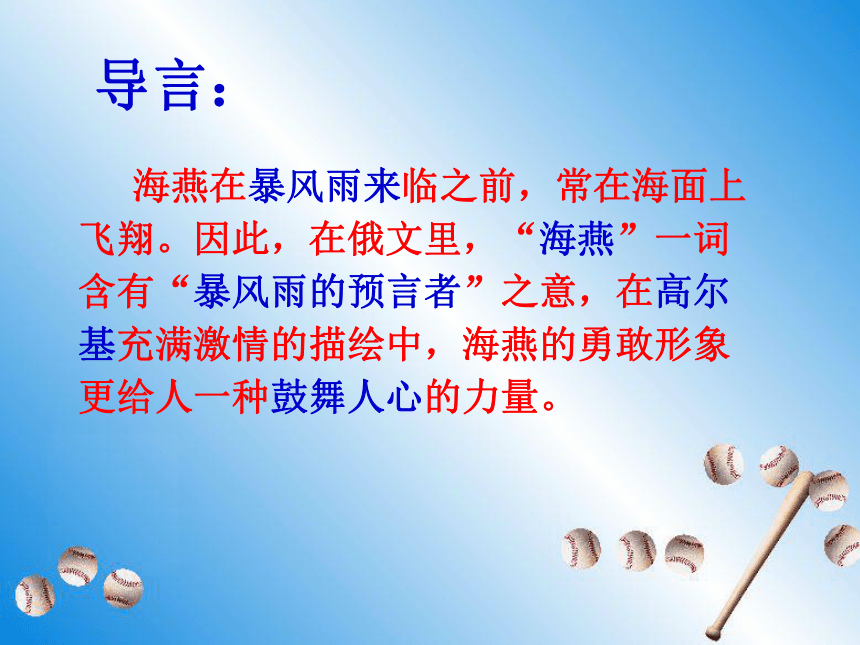 导言：

海燕在暴风雨来临之前，常在海面上飞翔。因此，在俄文里，“海燕”一词含有“暴风雨的预言者”之意，在高尔基充满激情的描绘中，海燕的勇敢形象更给人一种鼓舞人心的力量。